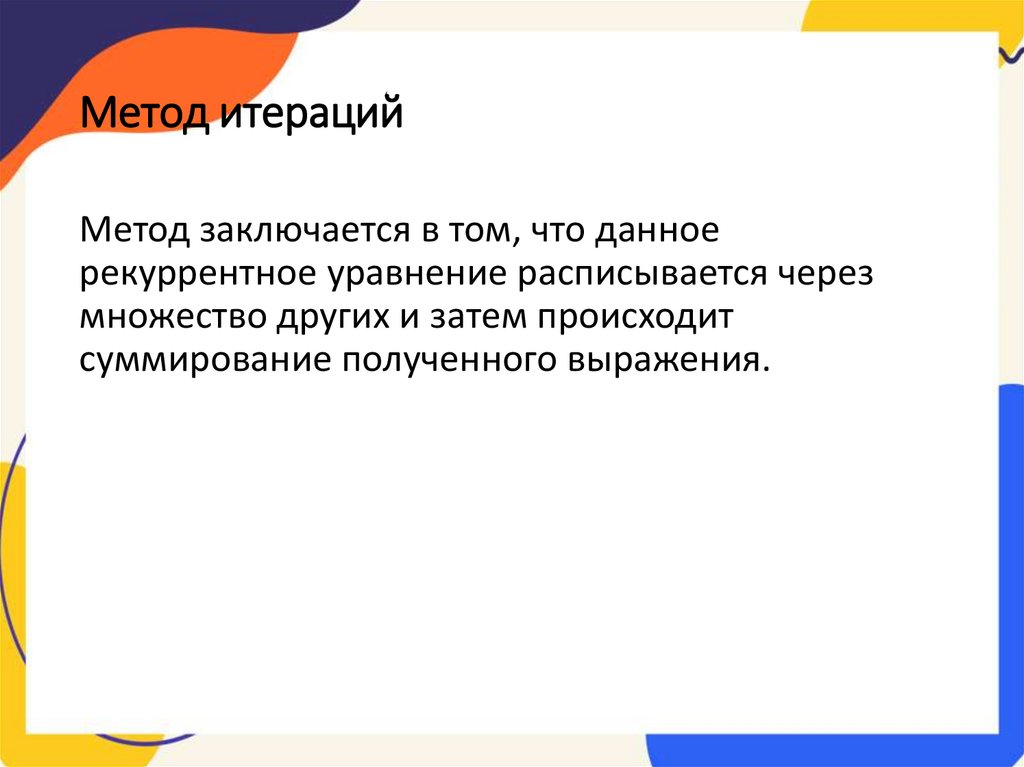 Метод итераций

Метод заключается в том, что данное рекуррентное уравнение расписывается через множество других и затем происходит суммирование полученного выражения.